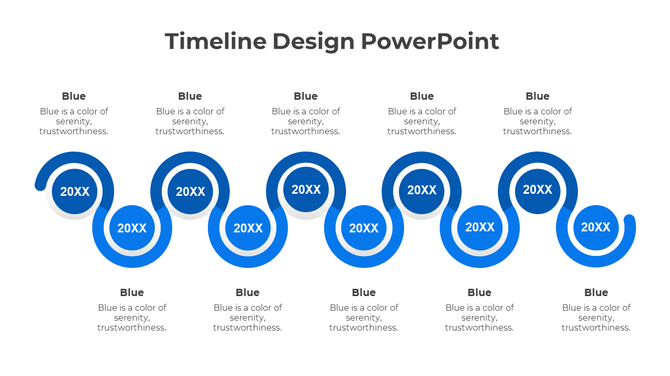 Timeline Design PowerPoint

Blue
Blue is a color of serenity, trustworthiness.

Blue
Blue is a color of serenity, trustworthiness.

Blue
Blue is a color of serenity, trustworthiness.

Blue
Blue is a color of serenity, trustworthiness.

Blue
Blue is a color of serenity, trustworthiness.

20XX
20XX
20XX
20XX
20XX
20XX
20XX
20XX
20XX
20XX

Blue
Blue is a color of serenity, trustworthiness.

Blue
Blue is a color of serenity, trustworthiness.

Blue
Blue is a color of serenity, trustworthiness.

Blue
Blue is a color of serenity, trustworthiness.

Blue
Blue is a color of serenity, trustworthiness.